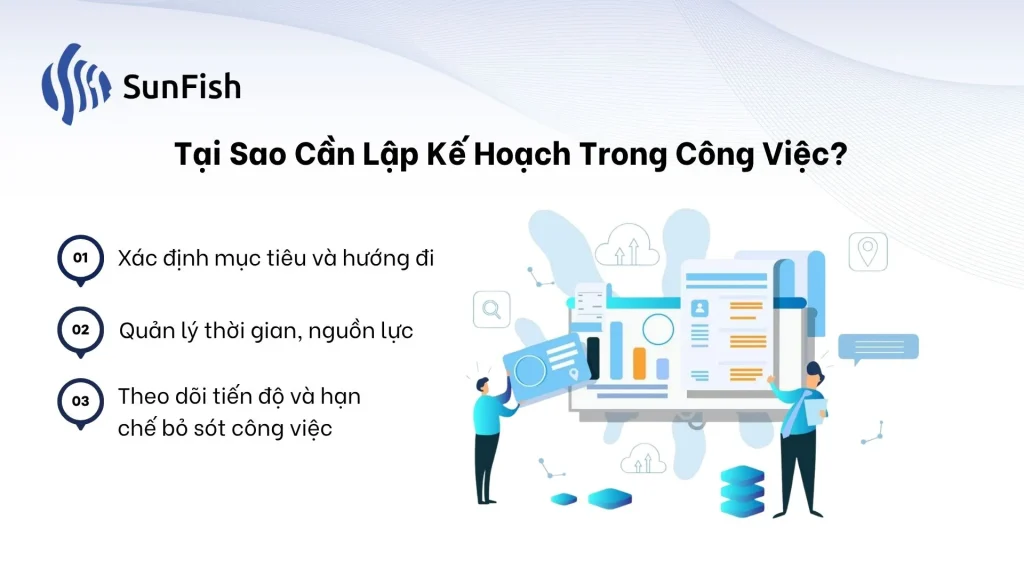 SunFish

Tại Sao Cần Lập Kế Hoạch Trong Công Việc?

01 Xác định mục tiêu và hướng đi

02 Quản lý thời gian, nguồn lực

03 Theo dõi tiến độ và hạn chế bỏ sót công việc